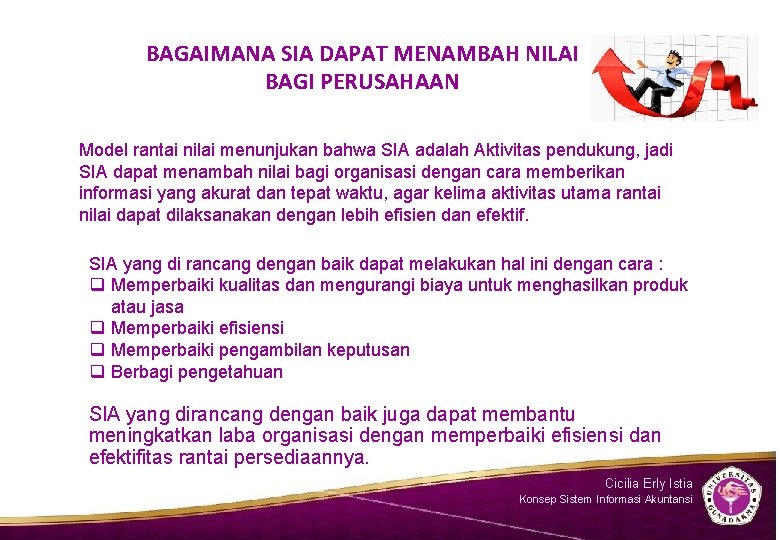 BAGAIMANA SIA DAPAT MENAMBAH NILAI BAGI PERUSAHAAN

Model rantai nilai menunjukan bahwa SIA adalah Aktivitas pendukung, jadi SIA dapat menambah nilai bagi organisasi dengan cara memberikan informasi yang akurat dan tepat waktu, agar kelima aktivitas utama rantai nilai dapat dilaksanakan dengan lebih efisien dan efektif.

SIA yang di rancang dengan baik dapat melakukan hal ini dengan cara :
❑ Memperbaiki kualitas dan mengurangi biaya untuk menghasilkan produk atau jasa
❑ Memperbaiki efisiensi
❑ Memperbaiki pengambilan keputusan
❑ Berbagi pengetahuan

SIA yang dirancang dengan baik juga dapat membantu meningkatkan laba organisasi dengan memperbaiki efisiensi dan efektifitas rantai persediaannya.

Cicilia Erly Istia
Konsep Sistem Informasi Akuntansi

UNIVERSITAS GUNADARMA